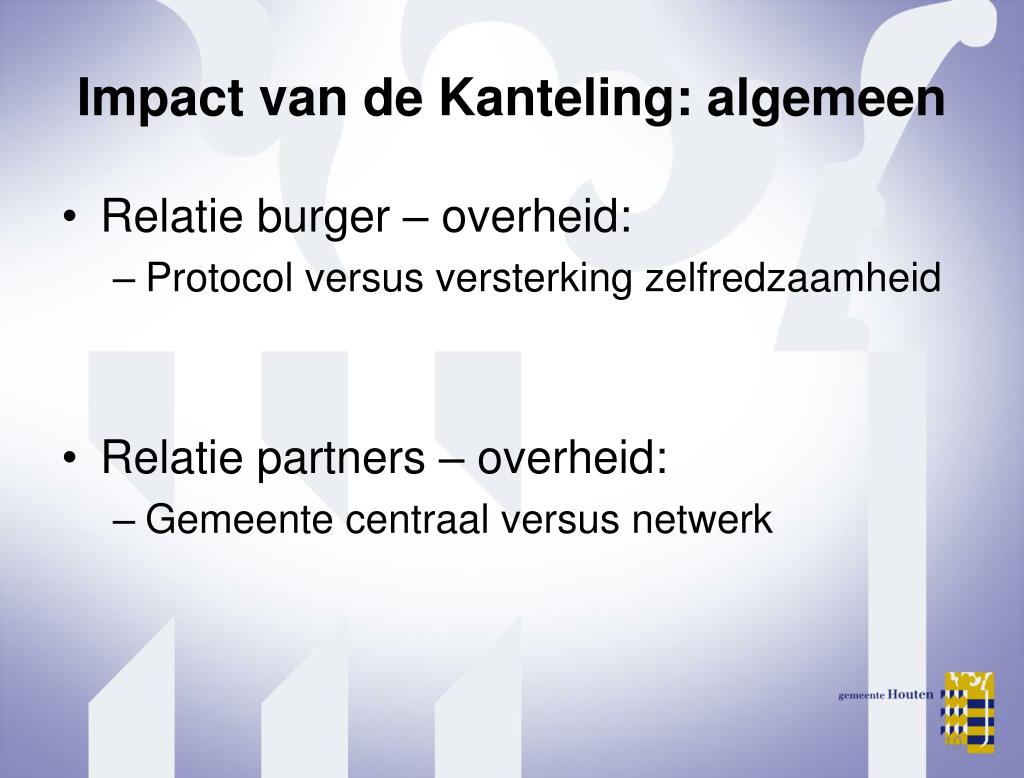 Impact van de Kanteling: algemeen

• Relatie burger – overheid:
– Protocol versus versterking zelfredzaamheid

• Relatie partners – overheid:
– Gemeente centraal versus netwerk

gemeente Houten